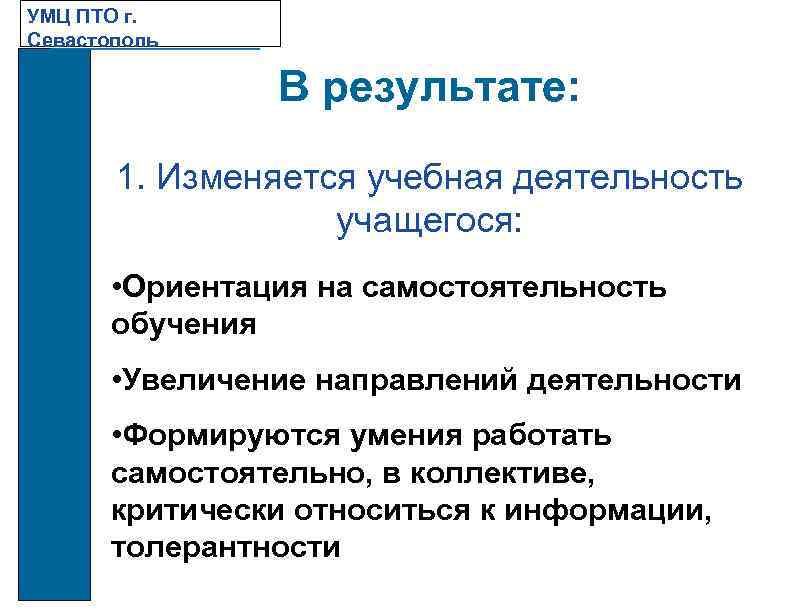 УМЦ ПТО г. Севастополь

В результате:

1. Изменяется учебная деятельность учащегося:

•Ориентация на самостоятельность обучения

•Увеличение направлений деятельности

•Формируются умения работать самостоятельно, в коллективе, критически относиться к информации, толерантности